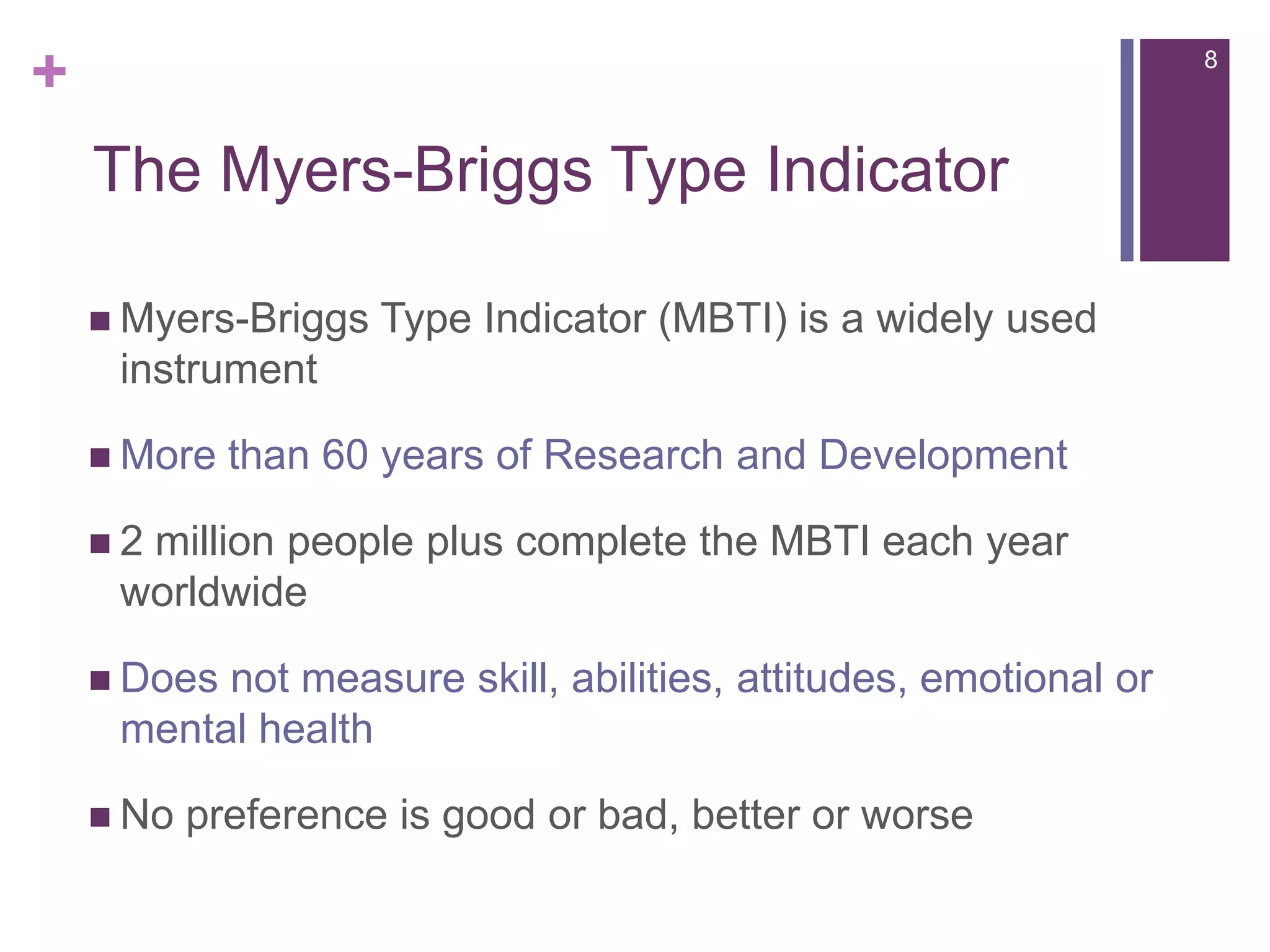 +

8

The Myers-Briggs Type Indicator

■ Myers-Briggs Type Indicator (MBTI) is a widely used instrument

■ More than 60 years of Research and Development

■ 2 million people plus complete the MBTI each year worldwide

■ Does not measure skill, abilities, attitudes, emotional or mental health

■ No preference is good or bad, better or worse